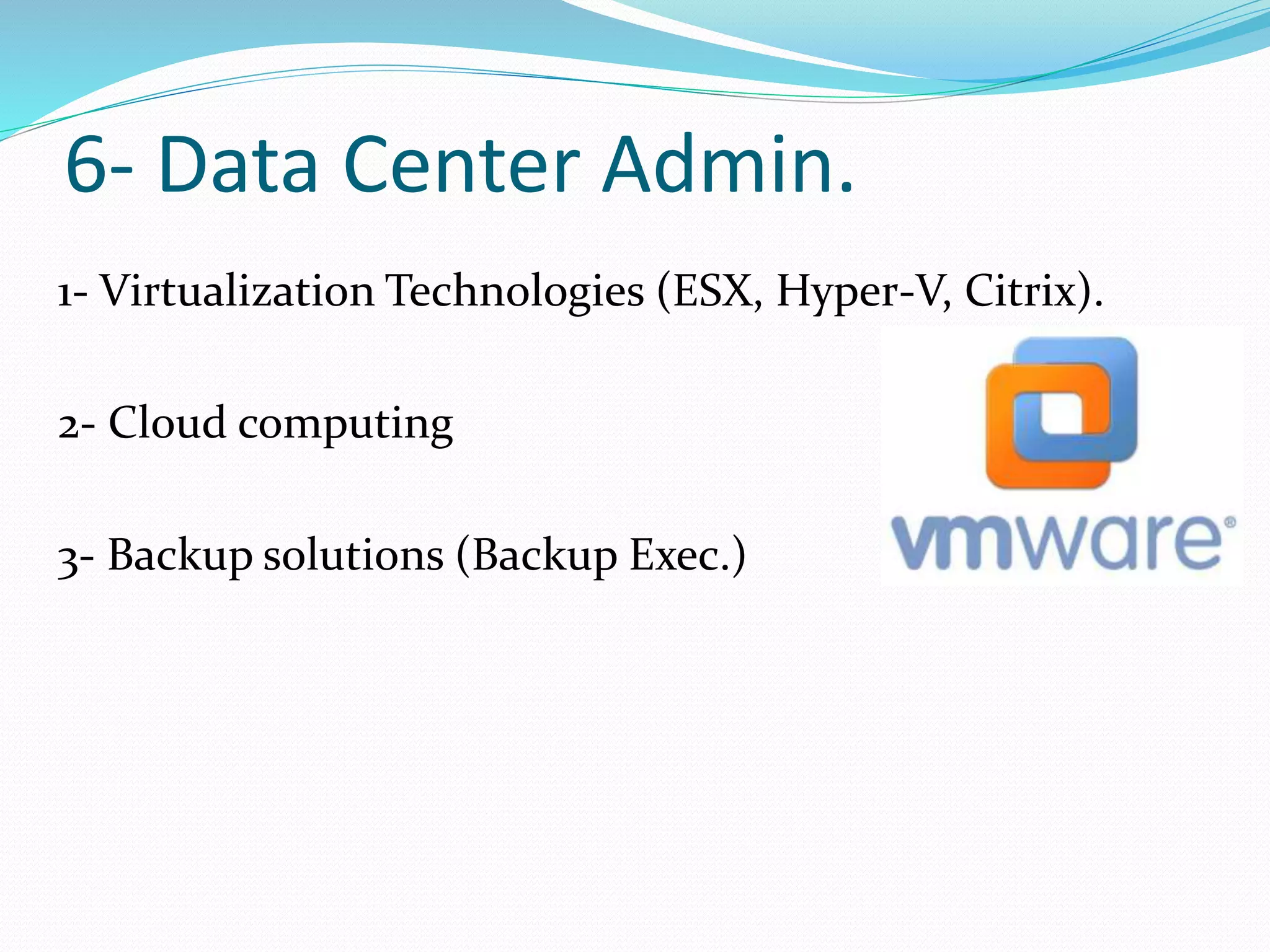 6- Data Center Admin.

1- Virtualization Technologies (ESX, Hyper-V, Citrix).

2- Cloud computing

3- Backup solutions (Backup Exec.)

vmware®